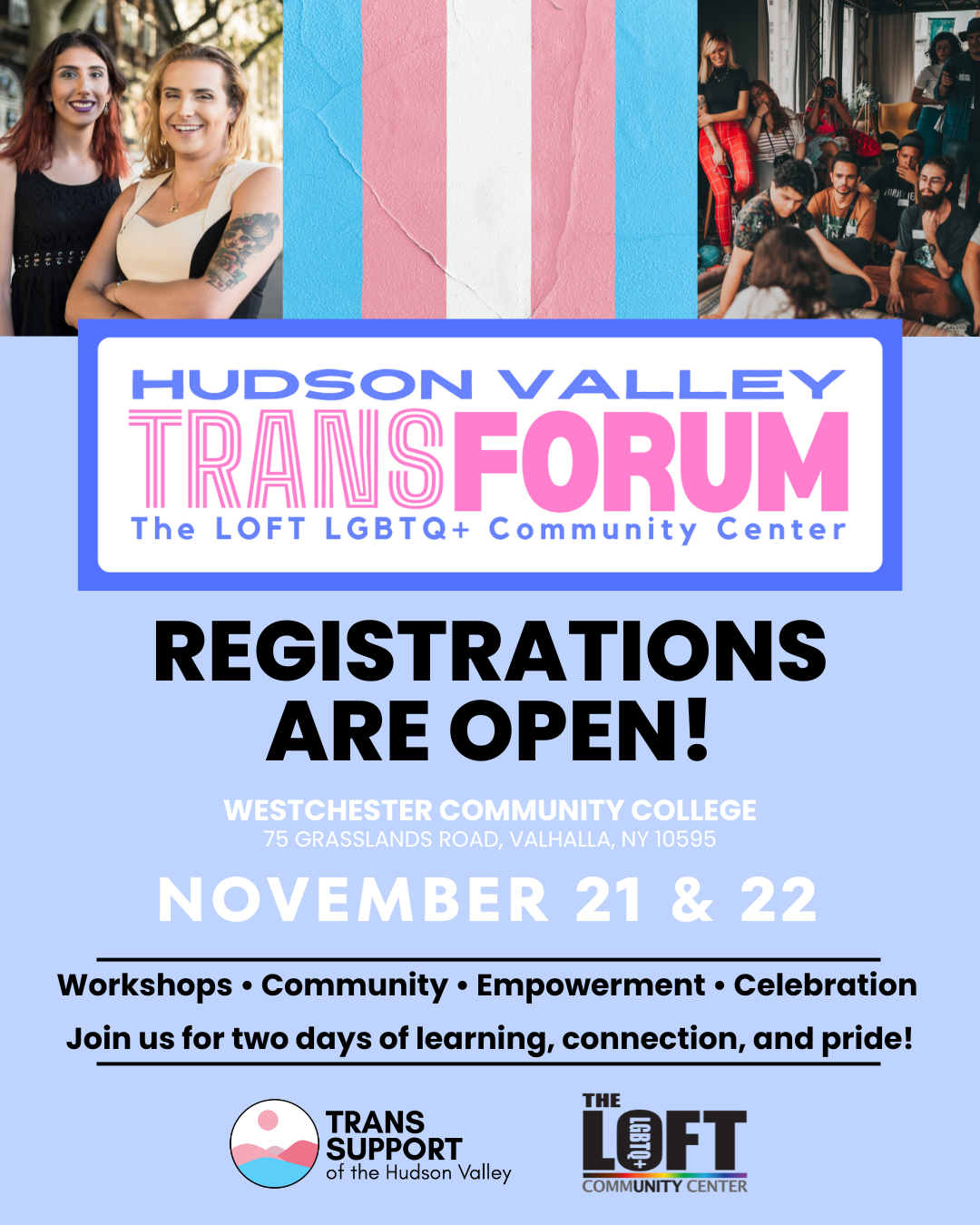 HUDSON VALLEY
TRANSFORUM
The LOFT LGBTQ+ Community Center

REGISTRATIONS ARE OPEN!

WESTCHESTER COMMUNITY COLLEGE
75 GRASSLANDS ROAD, VALHALLA, NY 10595

NOVEMBER 21 & 22

Workshops • Community • Empowerment • Celebration

Join us for two days of learning, connection, and pride!

TRANS SUPPORT of the Hudson Valley

THE LOFT LGBTQ+ COMMUNITY CENTER